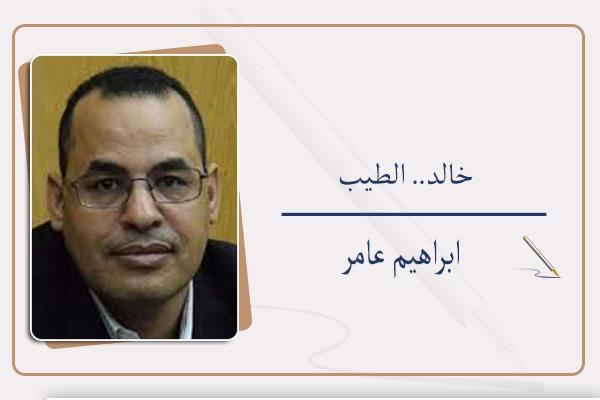 خالد.. الطيب

ابراهيم عامر